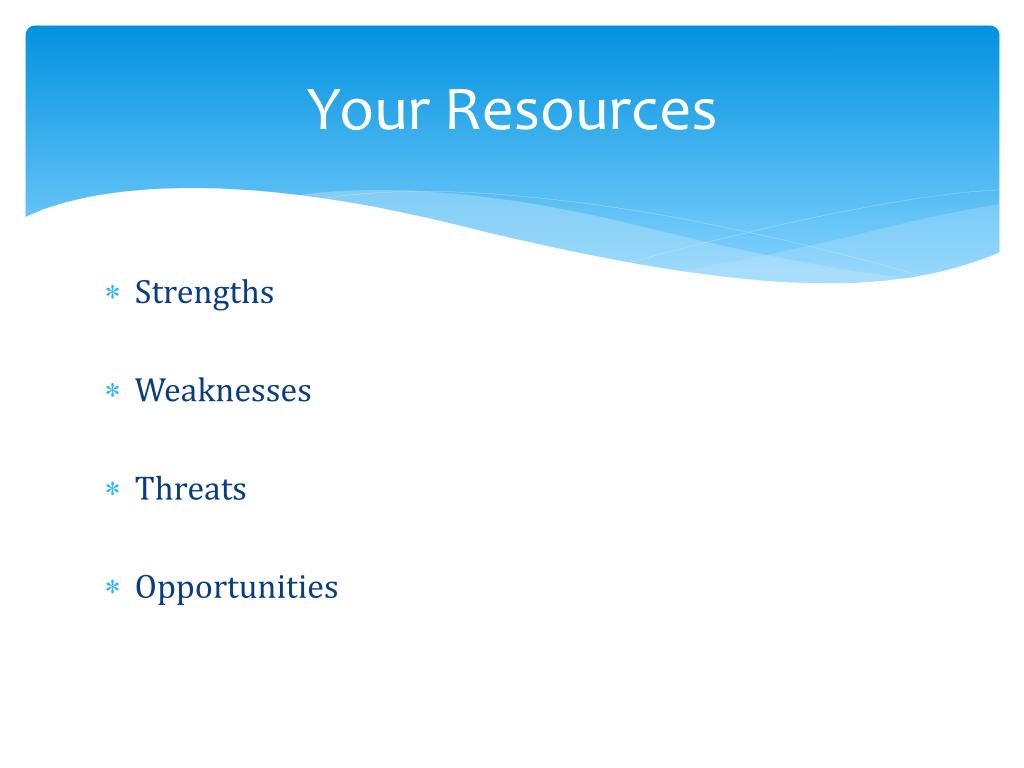 Your Resources

* Strengths

* Weaknesses

* Threats

* Opportunities